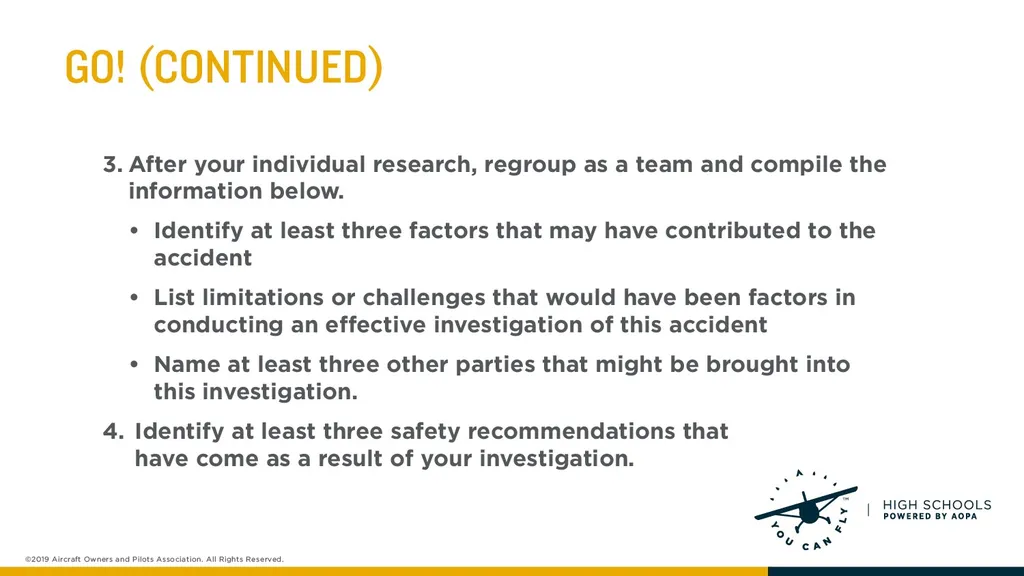 GO! (CONTINUED)

3. After your individual research, regroup as a team and compile the information below.

• Identify at least three factors that may have contributed to the accident

• List limitations or challenges that would have been factors in conducting an effective investigation of this accident

• Name at least three other parties that might be brought into this investigation.

4. Identify at least three safety recommendations that have come as a result of your investigation.

YOU CAN FLY

HIGH SCHOOLS
POWERED BY AOPA

©2019 Aircraft Owners and Pilots Association. All Rights Reserved.